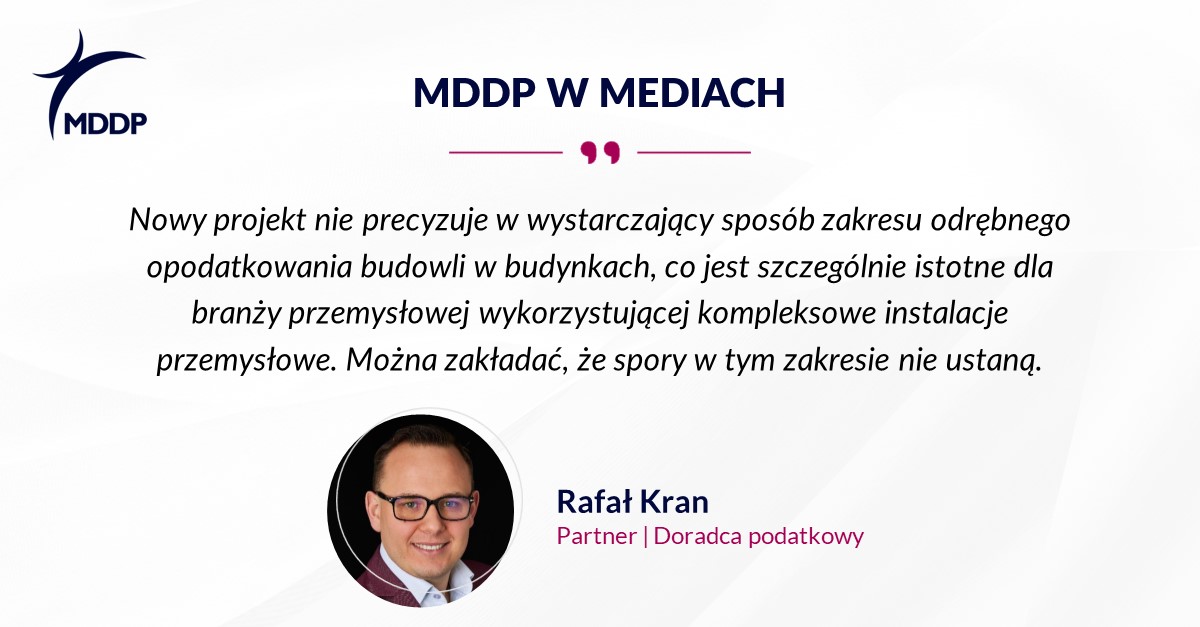 MDDP

MDDP W MEDIACH

Nowy projekt nie precyzuje w wystarczający sposób zakresu odrębnego opodatkowania budowli w budynkach, co jest szczególnie istotne dla branży przemysłowej wykorzystującej kompleksowe instalacje przemysłowe. Można zakładać, że spory w tym zakresie nie ustaną.

Rafał Kran
Partner | Doradca podatkowy